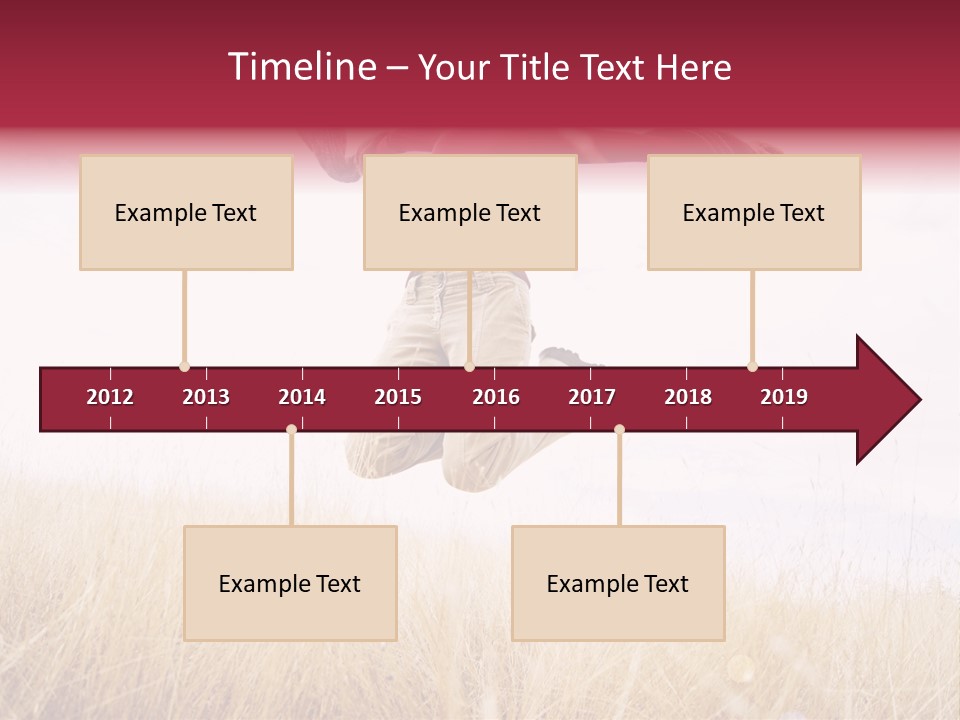 Timeline – Your Title Text Here

Example Text

Example Text

Example Text

2012 2013 2014 2015 2016 2017 2018 2019

Example Text

Example Text